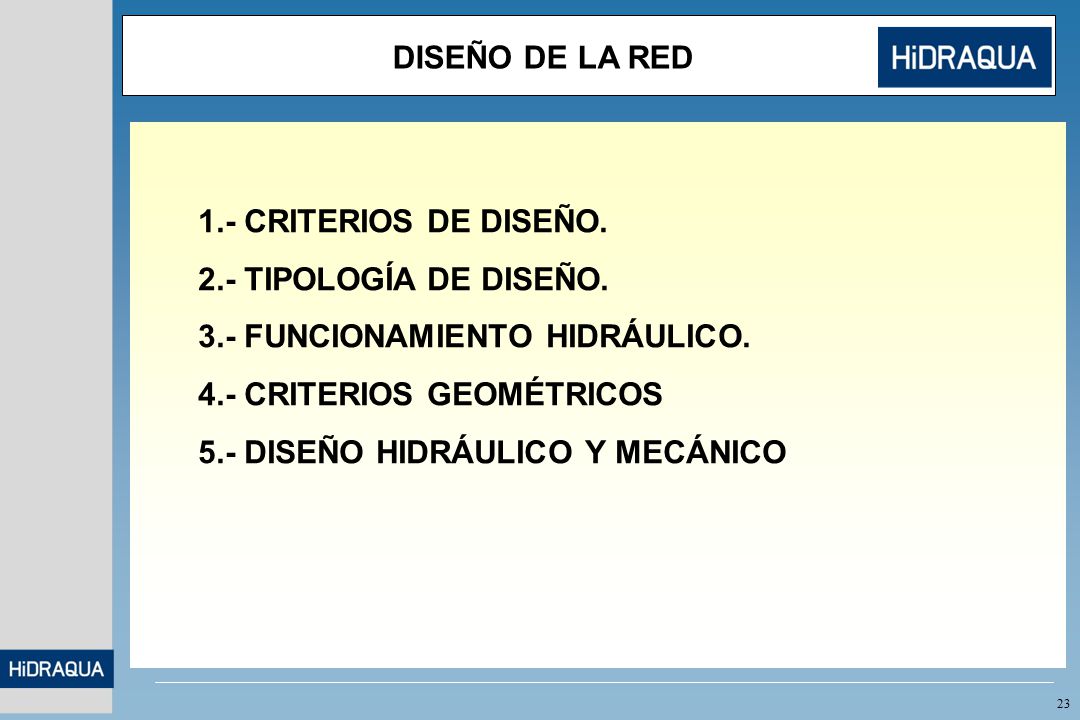 DISEÑO DE LA RED

HiDRAQUA

1.- CRITERIOS DE DISEÑO.

2.- TIPOLOGÍA DE DISEÑO.

3.- FUNCIONAMIENTO HIDRÁULICO.

4.- CRITERIOS GEOMÉTRICOS

5.- DISEÑO HIDRÁULICO Y MECÁNICO

HiDRAQUA

23